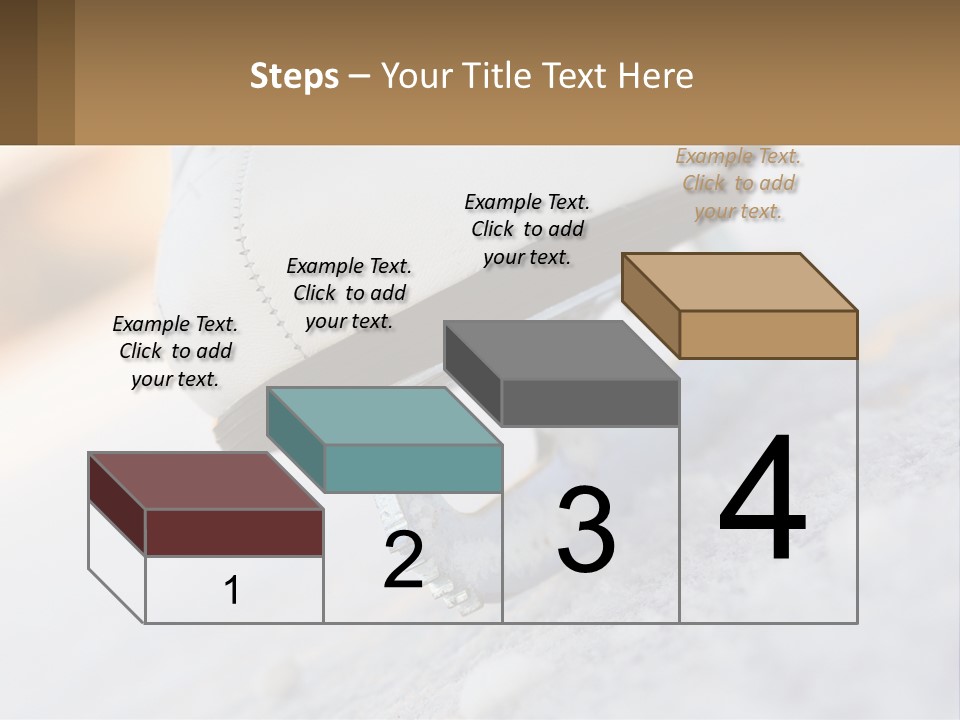 Steps – Your Title Text Here

Example Text. Click to add your text.

Example Text. Click to add your text.

Example Text. Click to add your text.

Example Text. Click to add your text.

1

2

3

4